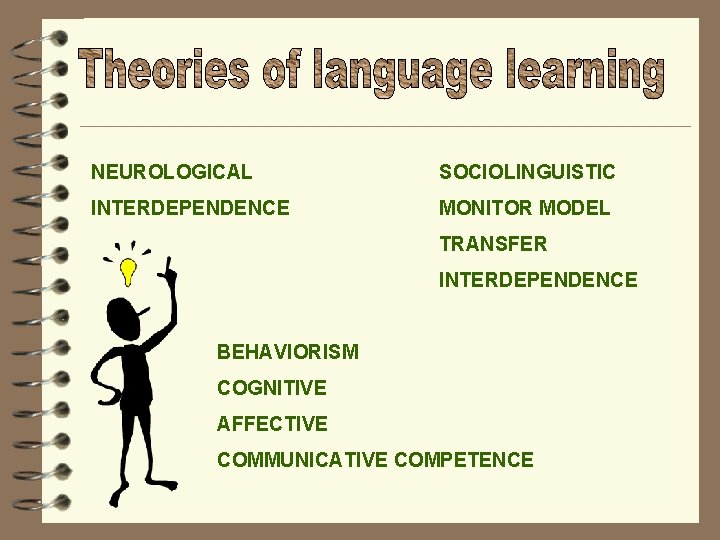 Theories of language learning

NEUROLOGICAL

INTERDEPENDENCE

SOCIOLINGUISTIC

MONITOR MODEL

TRANSFER

INTERDEPENDENCE

BEHAVIORISM

COGNITIVE

AFFECTIVE

COMMUNICATIVE COMPETENCE